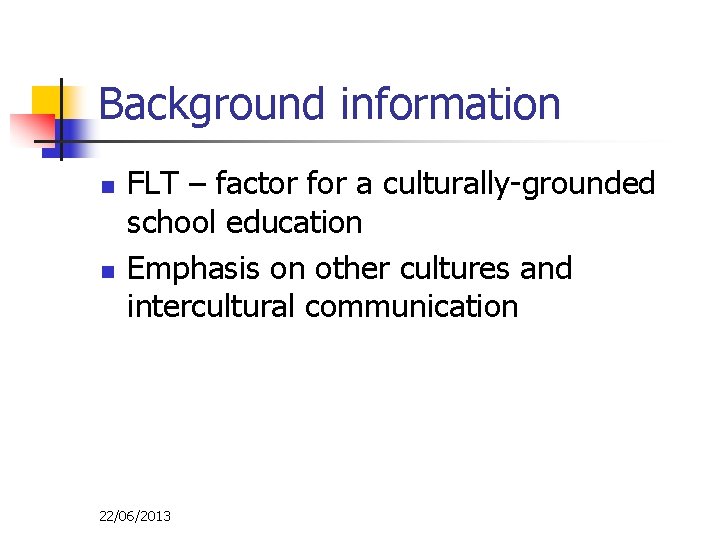 Background information

- FLT – factor for a culturally-grounded school education
- Emphasis on other cultures and intercultural communication

22/06/2013